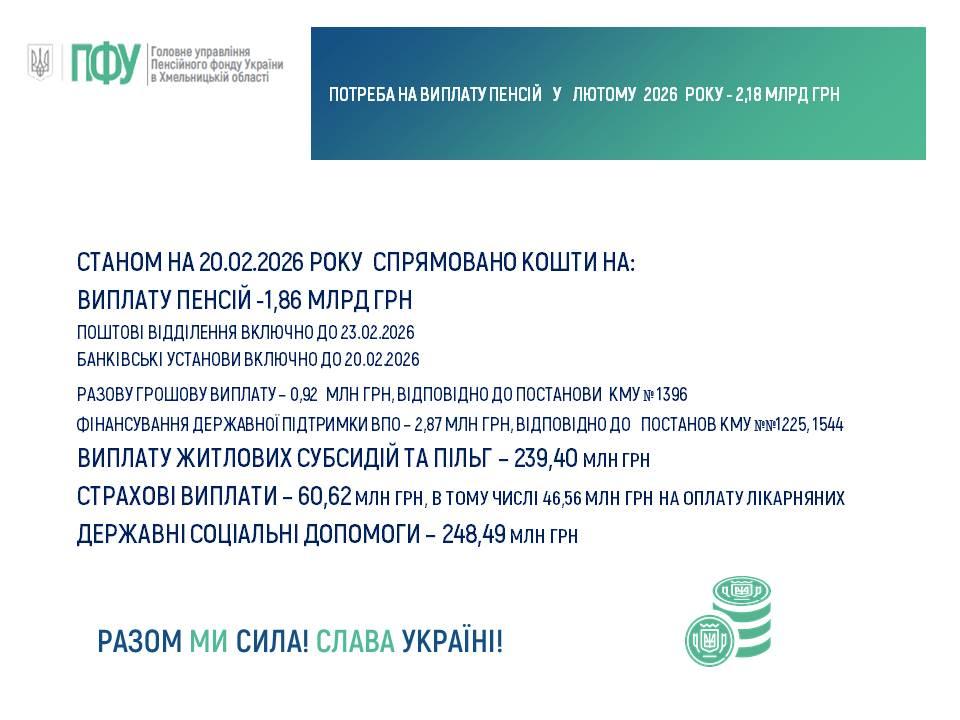 ПФУ Головне управління Пенсійного фонду України в Хмельницькій області

ПОТРЕБА НА ВИПЛАТУ ПЕНСІЙ У ЛЮТОМУ 2026 РОКУ - 2,18 МЛРД ГРН

СТАНОМ НА 20.02.2026 РОКУ СПРЯМОВАНО КОШТИ НА:

ВИПЛАТУ ПЕНСІЙ -1,86 МЛРД ГРН

ПОШТОВІ ВІДДІЛЕННЯ ВКЛЮЧНО ДО 23.02.2026

БАНКІВСЬКІ УСТАНОВИ ВКЛЮЧНО ДО 20.02.2026

РАЗОВУ ГРОШОВУ ВИПЛАТУ – 0,92 МЛН ГРН, ВІДПОВІДНО ДО ПОСТАНОВИ КМУ № 1396

ФІНАНСУВАННЯ ДЕРЖАВНОЇ ПІДТРИМКИ ВПО – 2,87 МЛН ГРН, ВІДПОВІДНО ДО ПОСТАНОВ КМУ №№1225, 1544

ВИПЛАТУ ЖИТЛОВИХ СУБСИДІЙ ТА ПІЛЬГ – 239,40 МЛН ГРН

СТРАХОВІ ВИПЛАТИ – 60,62 МЛН ГРН, В ТОМУ ЧИСЛІ 46,56 МЛН ГРН НА ОПЛАТУ ЛІКАРНЯНИХ

ДЕРЖАВНІ СОЦІАЛЬНІ ДОПОМОГИ – 248,49 МЛН ГРН

РАЗОМ МИ СИЛА! СЛАВА УКРАЇНІ!